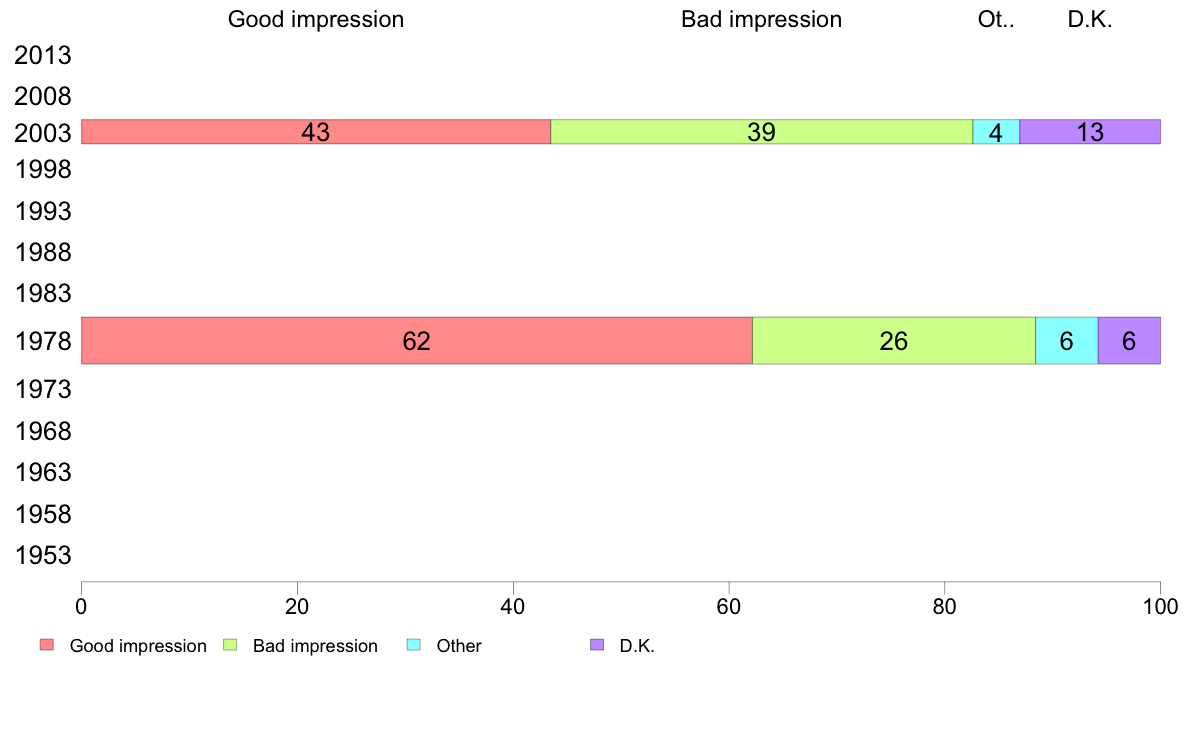 Good impression Bad impression Ot.. D.K.

2013
2008
2003
43
39
4
13
1998
1993
1988
1983
1978
62
26
6
6
1973
1968
1963
1958
1953

0 20 40 60 80 100

Good impression Bad impression Other D.K.